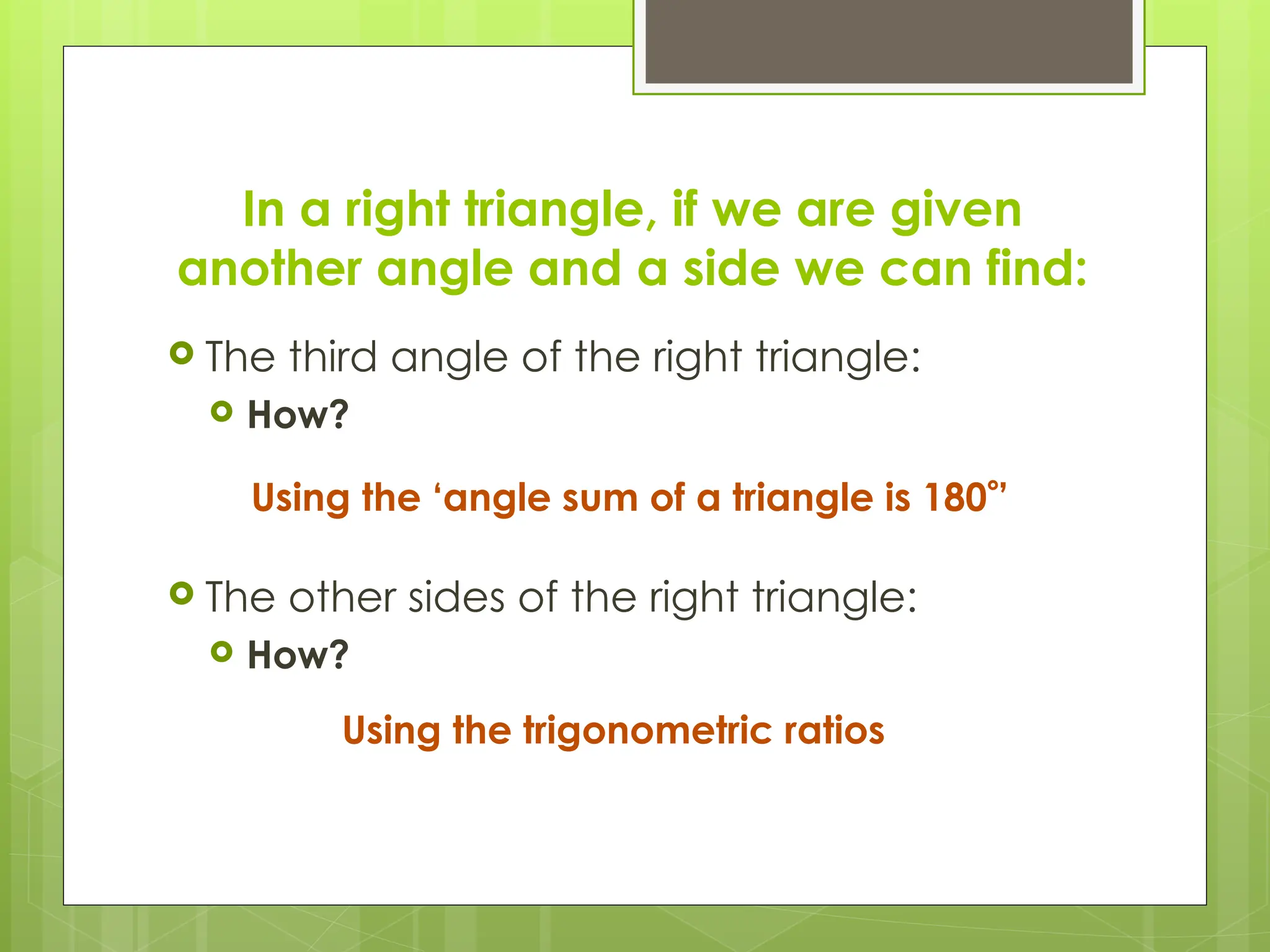 In a right triangle, if we are given another angle and a side we can find:

The third angle of the right triangle:

How?

Using the ‘angle sum of a triangle is 180°’

The other sides of the right triangle:

How?

Using the trigonometric ratios